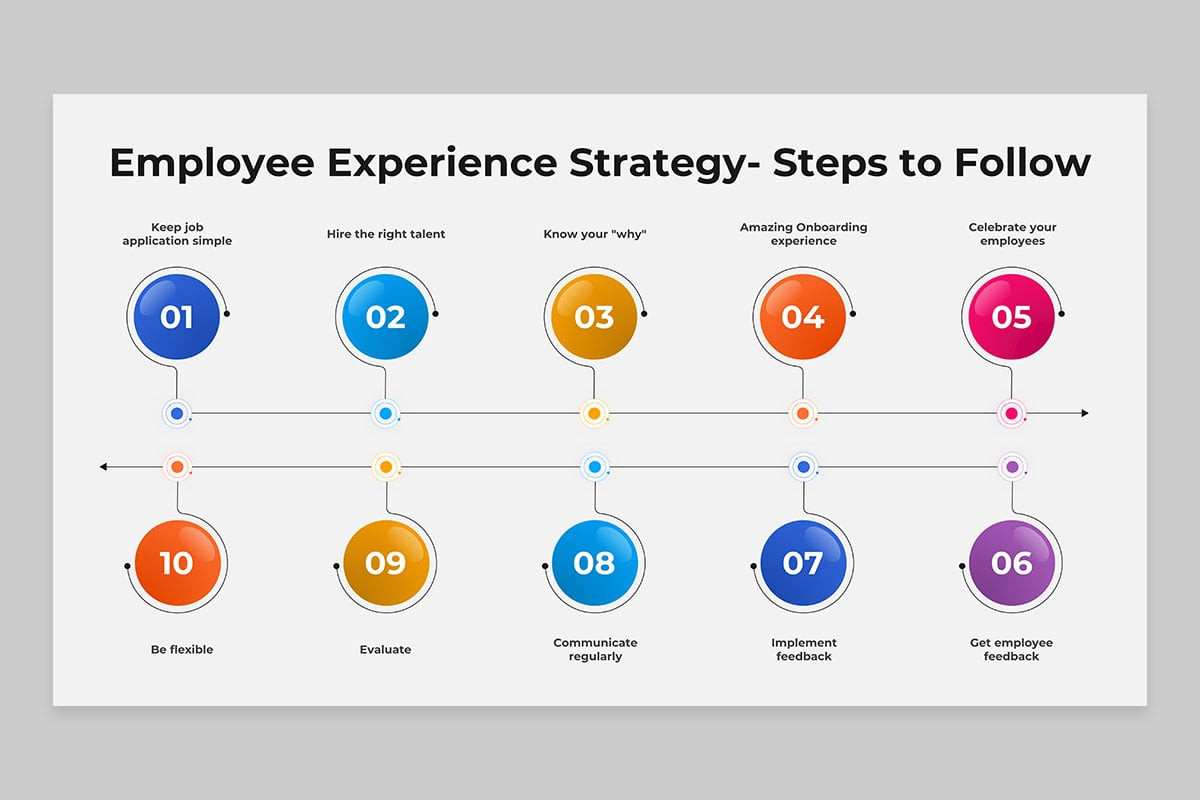 Employee Experience Strategy- Steps to Follow

Keep job application simple

01

Hire the right talent

02

Know your "why"

03

Amazing Onboarding experience

04

Celebrate your employees

05

10

Be flexible

09

Evaluate

08

Communicate regularly

07

Implement feedback

06

Get employee feedback